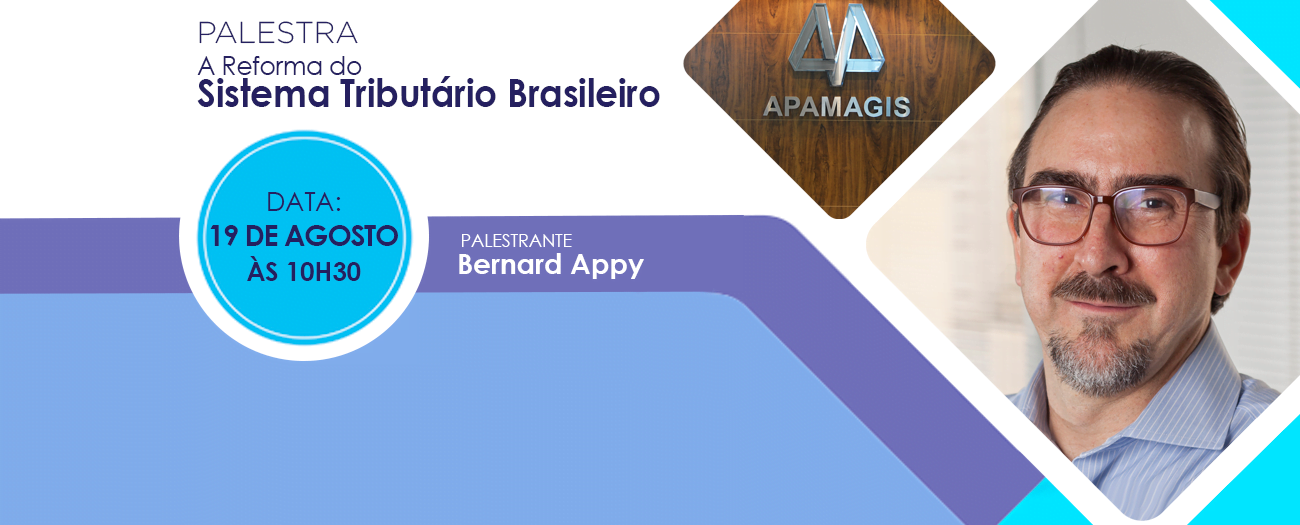 PALESTRA
A Reforma do
Sistema Tributário Brasileiro

APAMAGIS

DATA:
19 DE AGOSTO
ÀS 10H30

PALESTRANTE
Bernard Appy